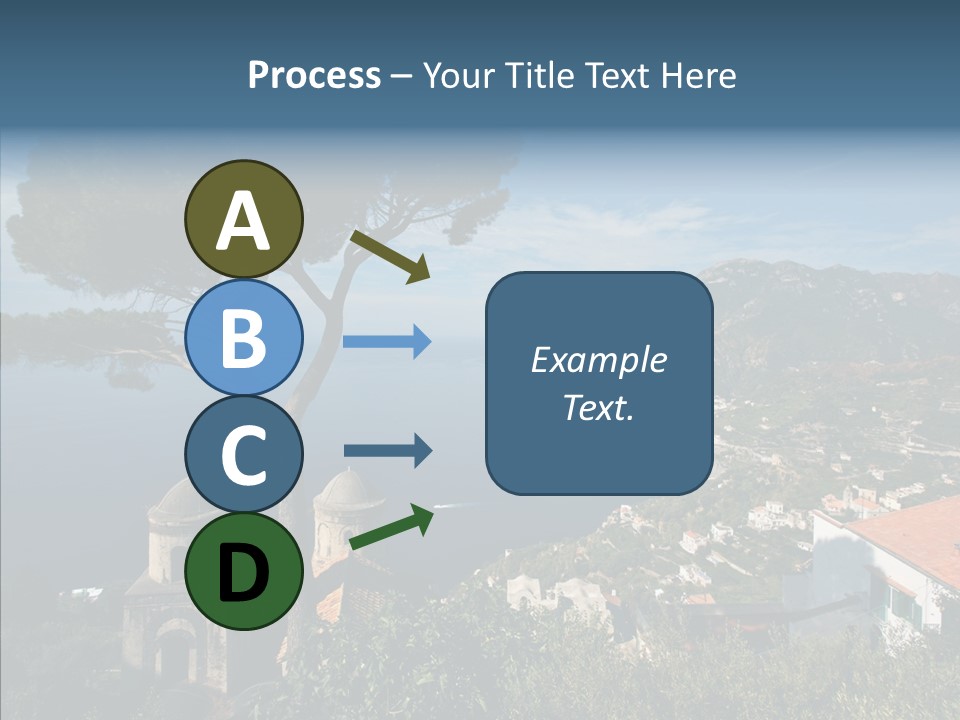 Process – Your Title Text Here

A

B

C

D

Example Text.